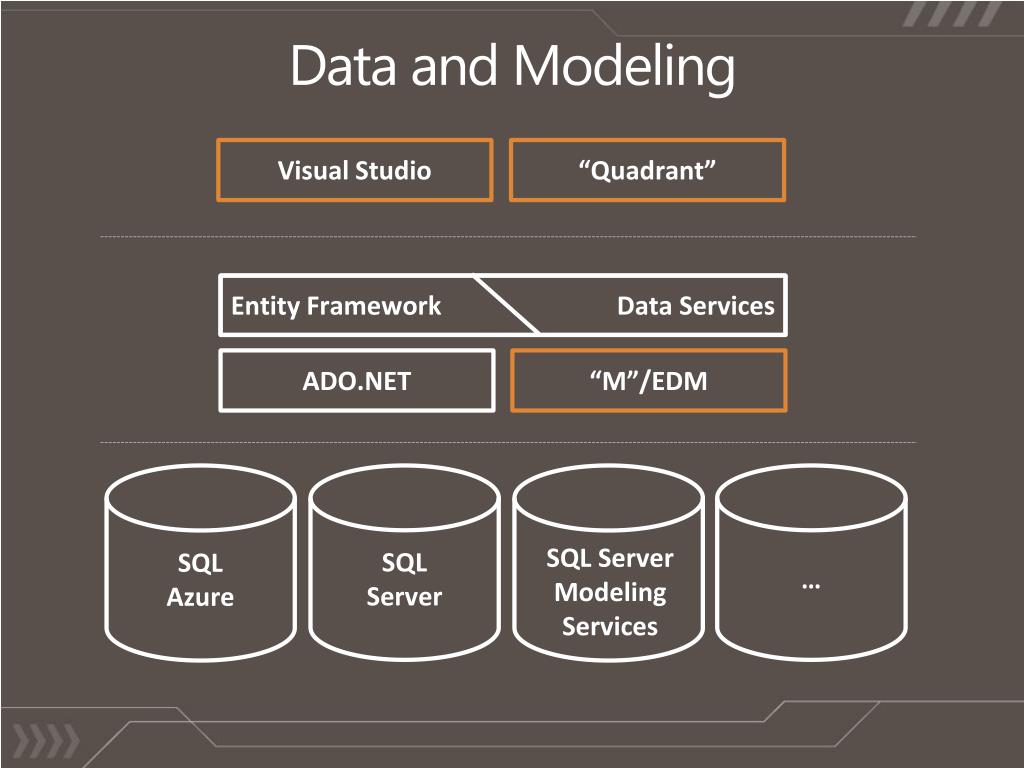 Data and Modeling

Visual Studio

“Quadrant”

Entity Framework

Data Services

ADO.NET

“M”/EDM

SQL Azure

SQL Server

SQL Server Modeling Services

…